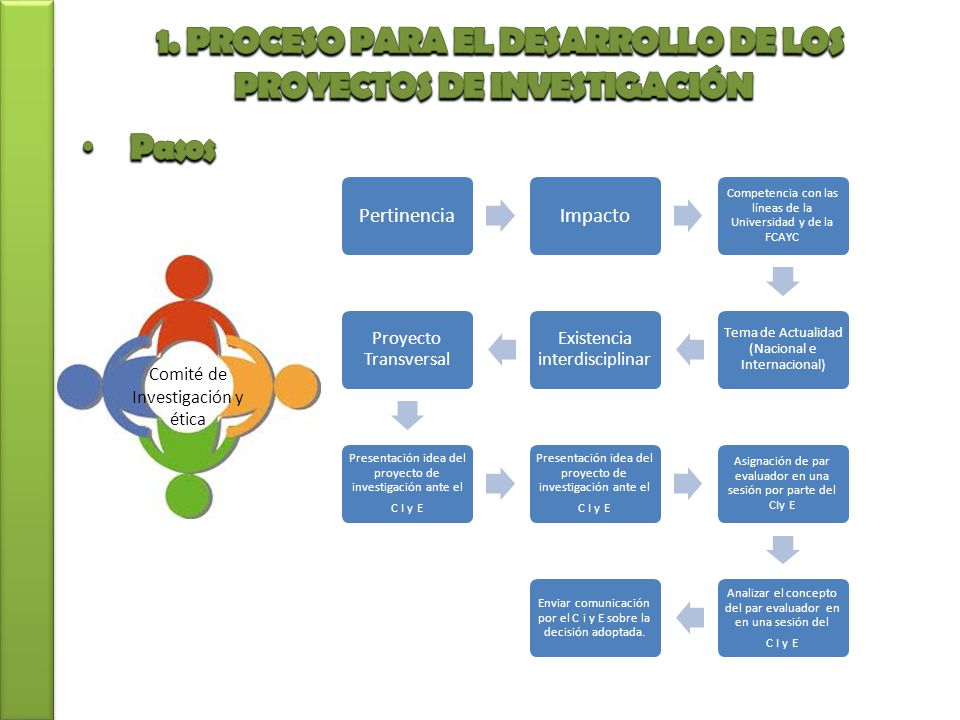 1. PROCESO PARA EL DESARROLLO DE LOS PROYECTOS DE INVESTIGACIÓN

• Pasos

Comité de Investigación y ética

Pertinencia

Impacto

Competencia con las líneas de la Universidad y de la FCAYC

Tema de Actualidad (Nacional e Internacional)

Existencia interdisciplinar

Proyecto Transversal

Presentación idea del proyecto de investigación ante el C I y E

Presentación idea del proyecto de investigación ante el C I y E

Asignación de par evaluador en una sesión por parte del CIy E

Analizar el concepto del par evaluador en en una sesión del C I y E

Enviar comunicación por el C i y E sobre la decisión adoptada.